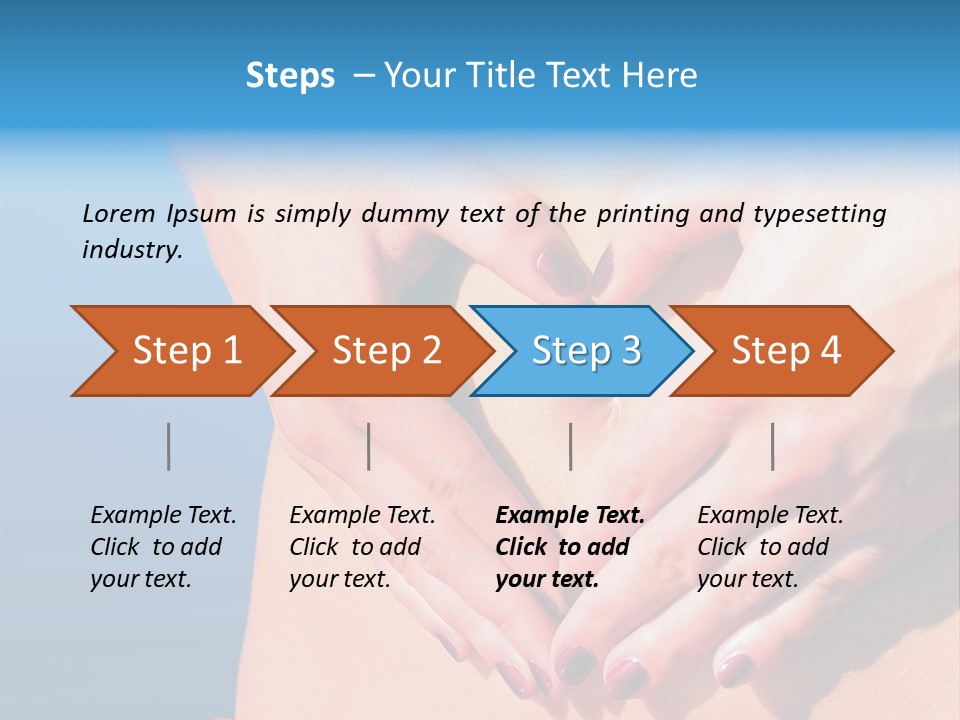 Steps – Your Title Text Here

Lorem Ipsum is simply dummy text of the printing and typesetting industry.

Step 1

Step 2

Step 3

Step 4

Example Text. Click to add your text.

Example Text. Click to add your text.

Example Text. Click to add your text.

Example Text. Click to add your text.